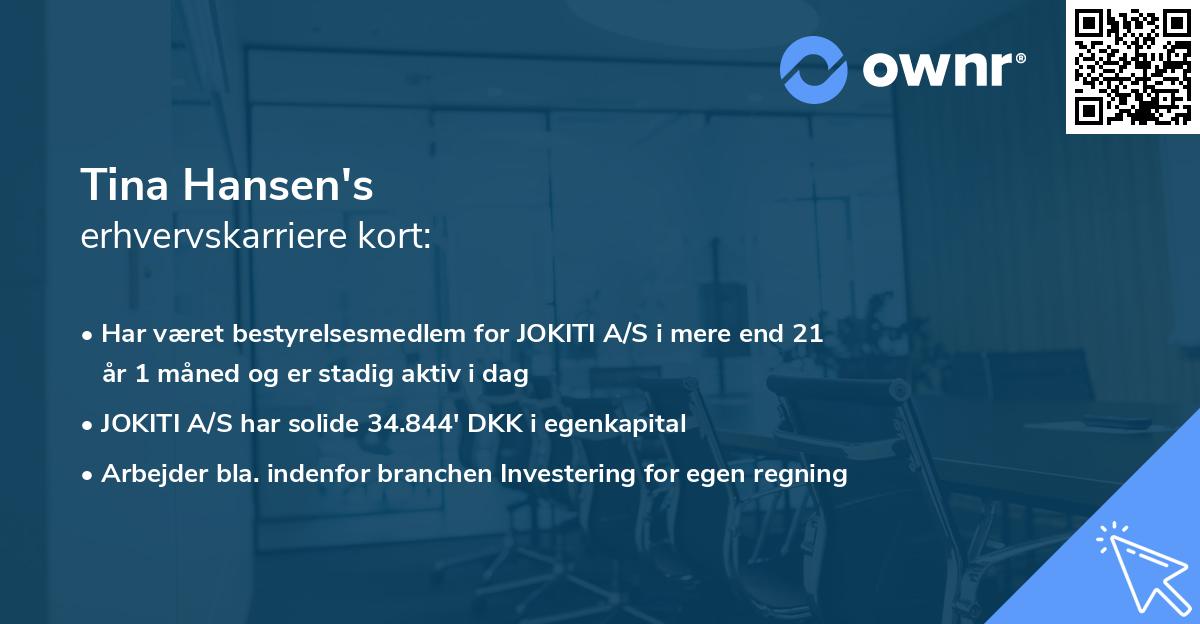 ownr®

Tina Hansen's
erhvervskarriere kort:

• Har været bestyrelsesmedlem for JOKITI A/S i mere end 21 år 1 måned og er stadig aktiv i dag
• JOKITI A/S har solide 34.844' DKK i egenkapital
• Arbejder bla. indenfor branchen Investering for egen regning